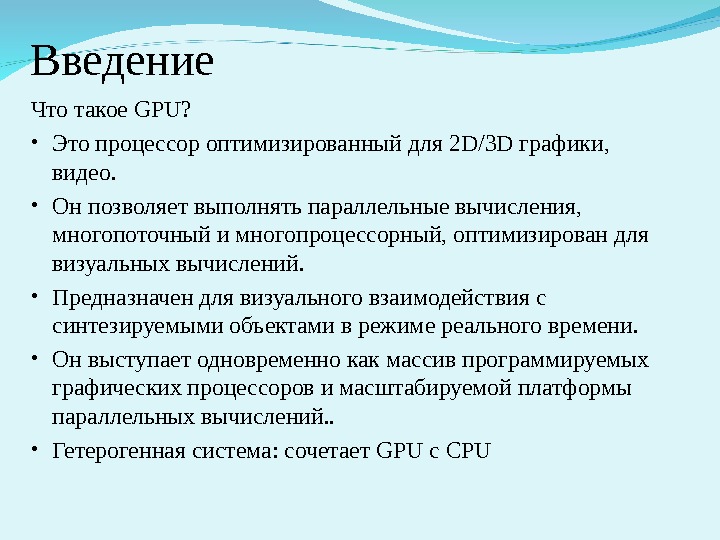 Введение

Что такое GPU?

• Это процессор оптимизированный для 2D/3D графики, видео.

• Он позволяет выполнять параллельные вычисления, многопоточный и многопроцессорный, оптимизирован для визуальных вычислений.

• Предназначен для визуального взаимодействия с синтезируемыми объектами в режиме реального времени.

• Он выступает одновременно как массив программируемых графических процессоров и масштабируемой платформы параллельных вычислений..

• Гетерогенная система: сочетает GPU с CPU